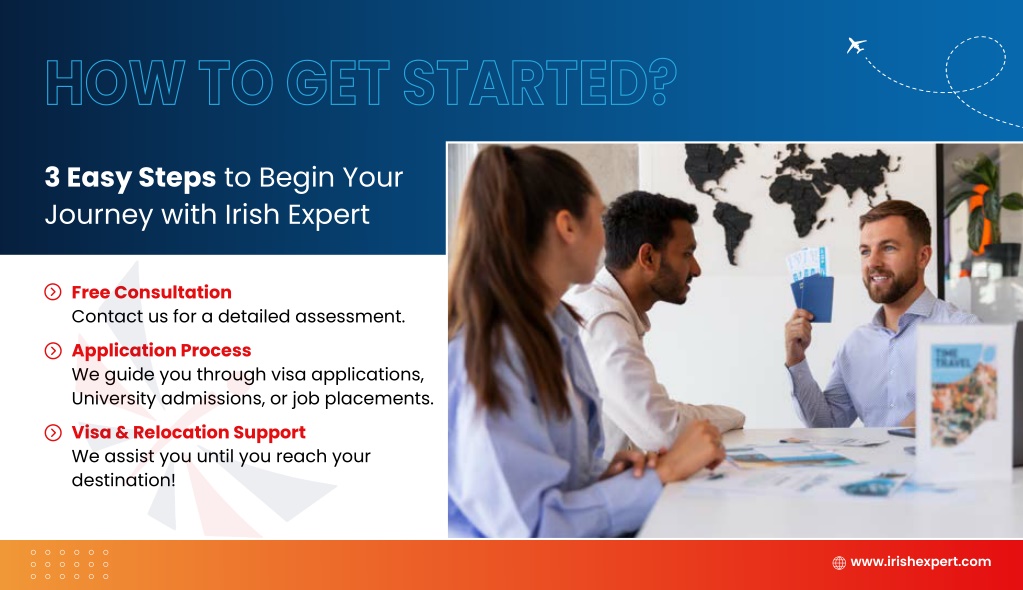 HOW TO GET STARTED?

3 Easy Steps to Begin Your Journey with Irish Expert

Free Consultation
Contact us for a detailed assessment.

Application Process
We guide you through visa applications, University admissions, or job placements.

Visa & Relocation Support
We assist you until you reach your destination!

TIME TRAVEL

www.irishexpert.com